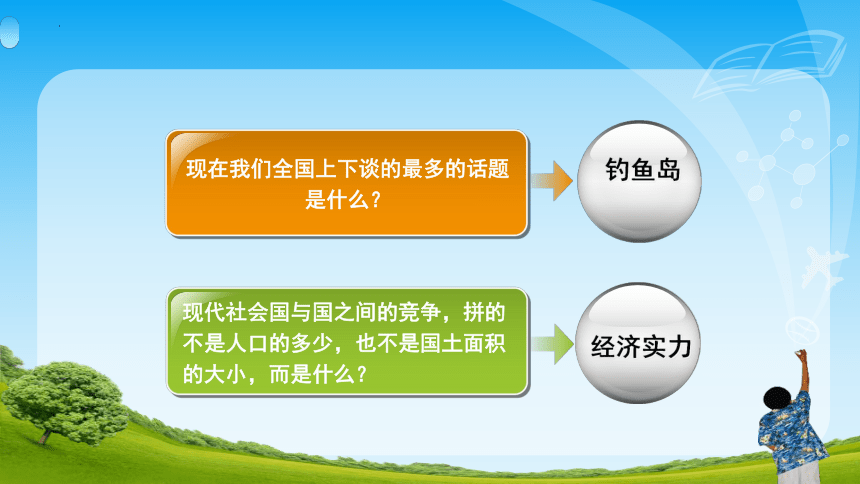 现在我们全国上下谈的最多的话题是什么？

钓鱼岛

现代社会国与国之间的竞争，拼的不是人口的多少，也不是国土面积的大小，而是什么？

经济实力